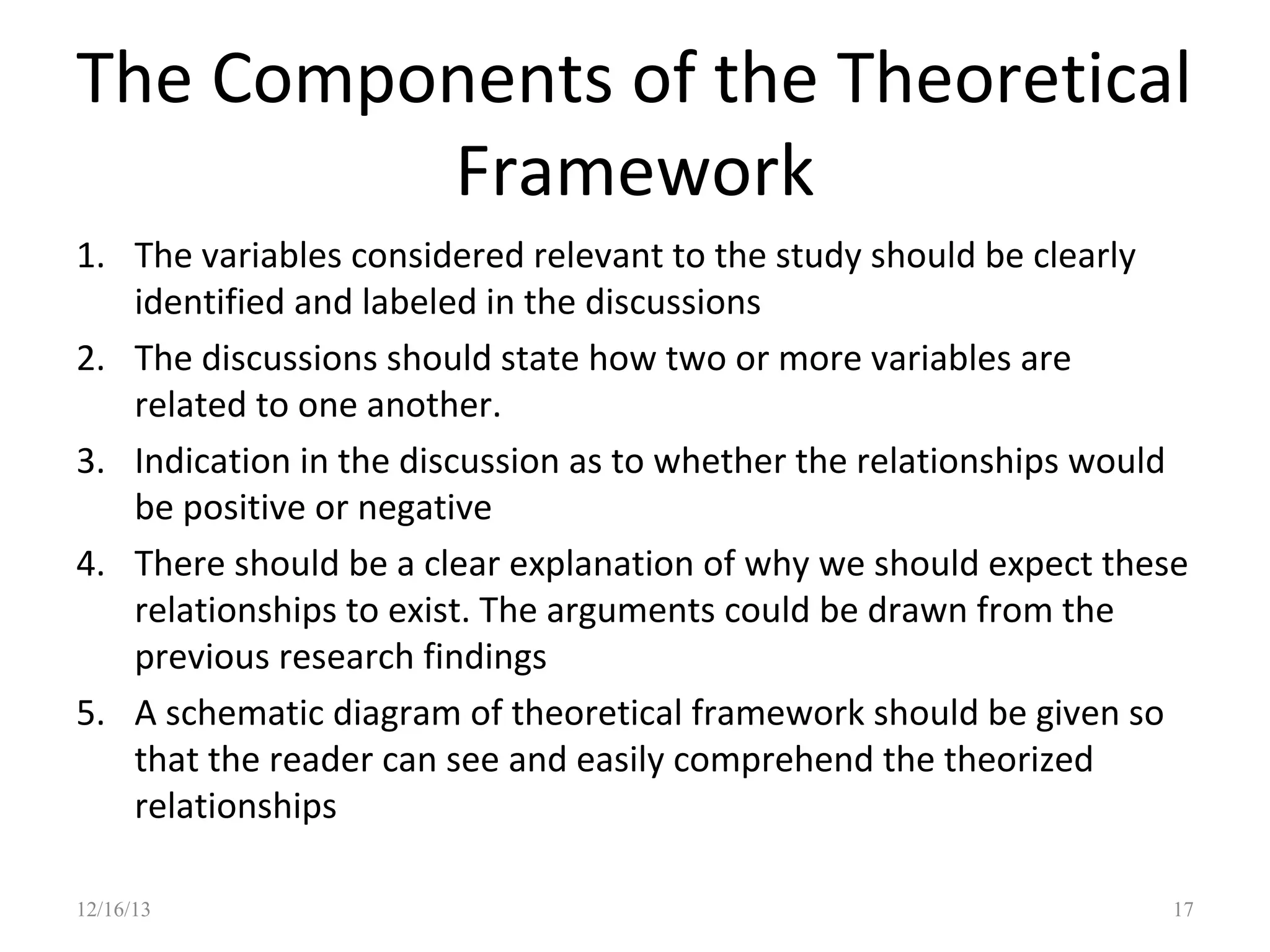 The Components of the Theoretical Framework

1. The variables considered relevant to the study should be clearly identified and labeled in the discussions
2. The discussions should state how two or more variables are related to one another.
3. Indication in the discussion as to whether the relationships would be positive or negative
4. There should be a clear explanation of why we should expect these relationships to exist. The arguments could be drawn from the previous research findings
5. A schematic diagram of theoretical framework should be given so that the reader can see and easily comprehend the theorized relationships

12/16/13

17